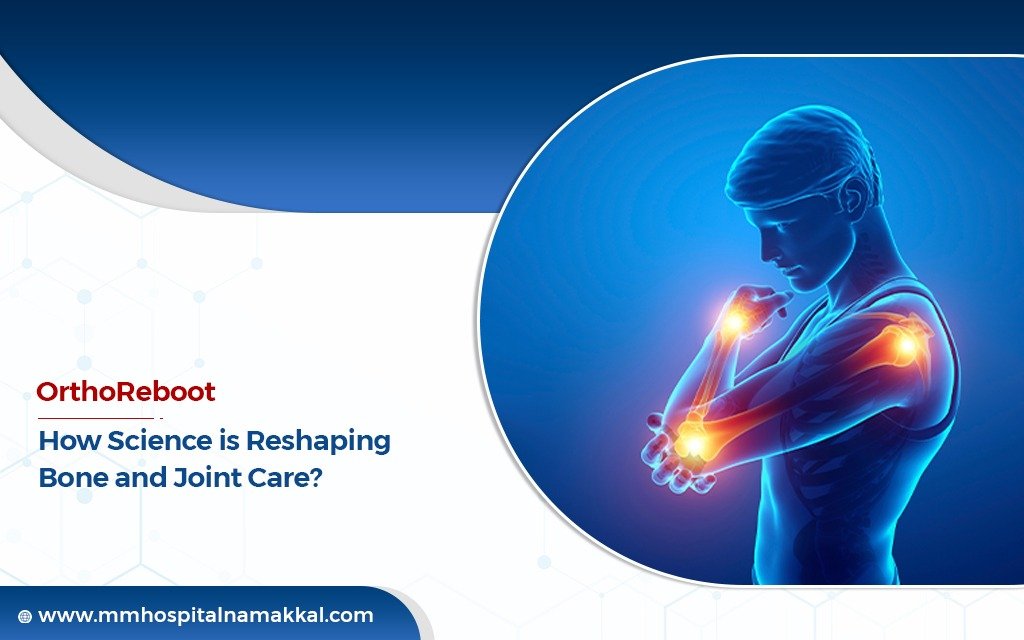 OrthoReboot

How Science is Reshaping Bone and Joint Care?

www.mmhospitalnamakkal.com